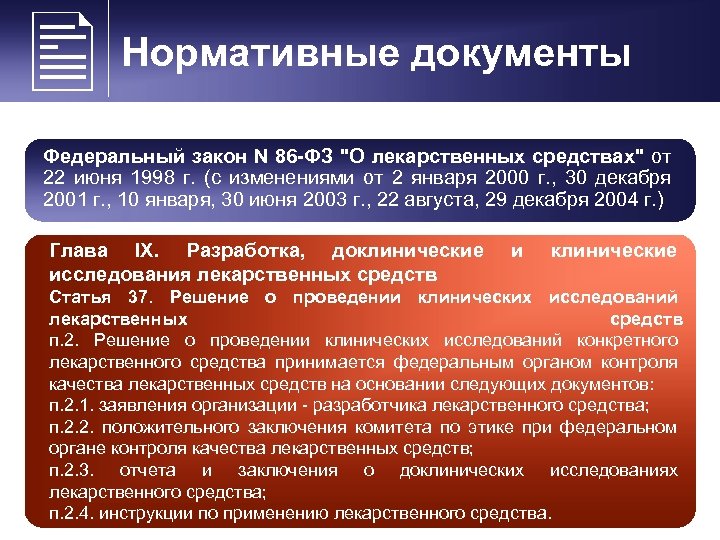 Нормативные документы

Федеральный закон N 86-ФЗ "О лекарственных средствах" от 22 июня 1998 г. (с изменениями от 2 января 2000 г., 30 декабря 2001 г., 10 января, 30 июня 2003 г., 22 августа, 29 декабря 2004 г.)

Глава IX. Разработка, доклинические и клинические исследования лекарственных средств
Статья 37. Решение о проведении клинических исследований лекарственных средств
п.2. Решение о проведении клинических исследований конкретного лекарственного средства принимается федеральным органом контроля качества лекарственных средств на основании следующих документов:
п.2.1. заявления организации - разработчика лекарственного средства;
п.2.2. положительного заключения комитета по этике при федеральном органе контроля качества лекарственных средств;
п.2.3. отчета и заключения о доклинических исследованиях лекарственного средства;
п.2.4. инструкции по применению лекарственного средства.